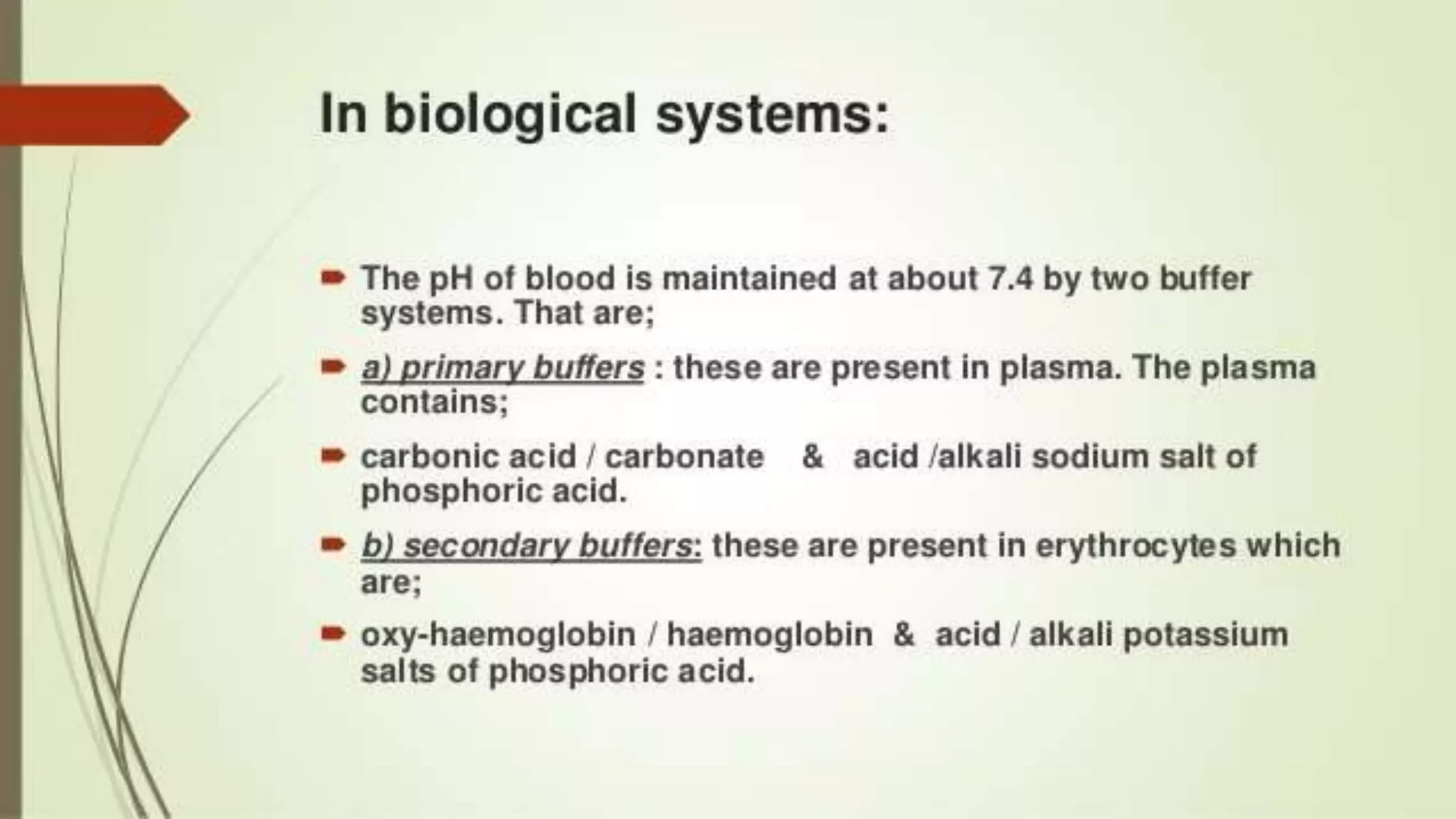 In biological systems:

The pH of blood is maintained at about 7.4 by two buffer systems. That are;

a) primary buffers : these are present in plasma. The plasma contains;

carbonic acid / carbonate & acid /alkali sodium salt of phosphoric acid.

b) secondary buffers: these are present in erythrocytes which are;

oxy-haemoglobin / haemoglobin & acid / alkali potassium salts of phosphoric acid.